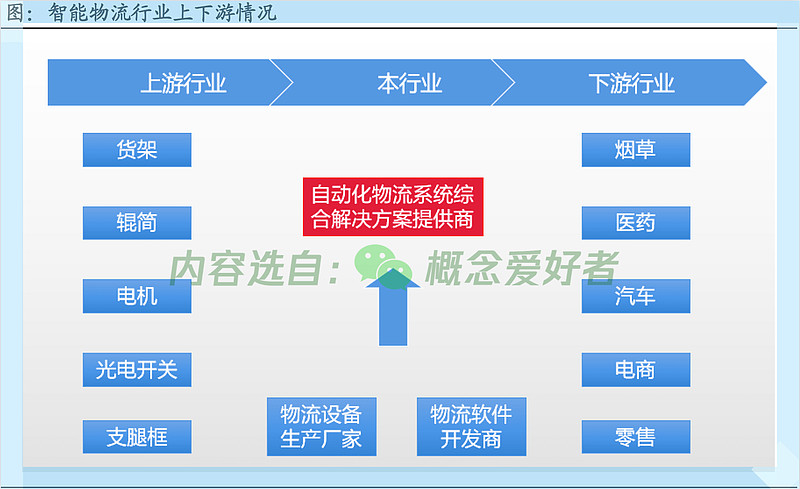 图：智能物流行业上下游情况

上游行业

本行业

下游行业

货架

辊筒

电机

光电开关

支腿框

自动化物流系统综合解决方案提供商

内容选自：概念爱好者

物流设备生产厂家

物流软件开发商

烟草

医药

汽车

电商

零售